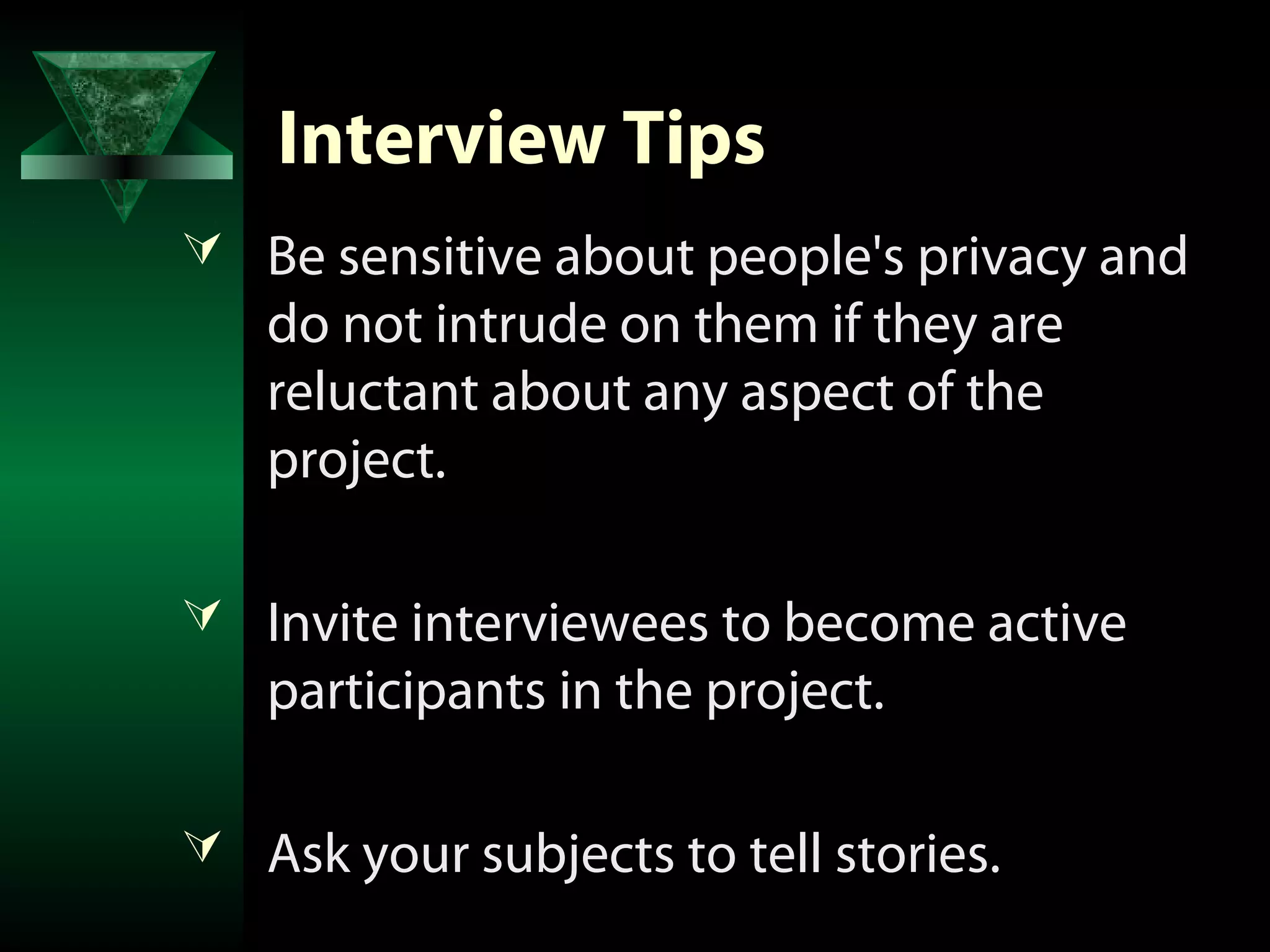 Interview Tips

Be sensitive about people's privacy and do not intrude on them if they are reluctant about any aspect of the project.

Invite interviewees to become active participants in the project.

Ask your subjects to tell stories.